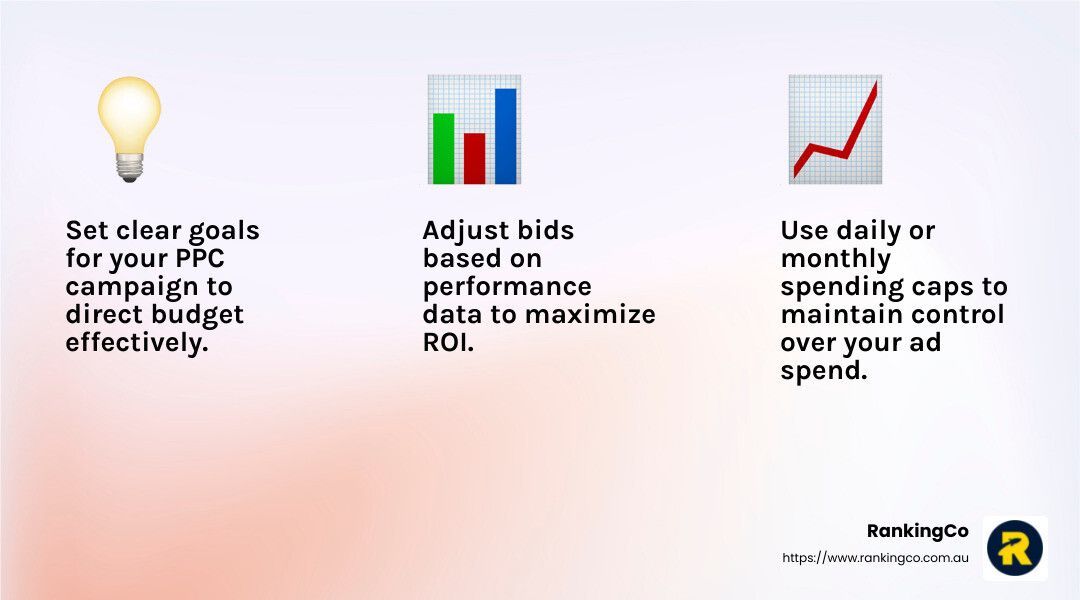 Set clear goals for your PPC campaign to direct budget effectively.

Adjust bids based on performance data to maximize ROI.

Use daily or monthly spending caps to maintain control over your ad spend.

RankingCo
https://www.rankingco.com.au

R